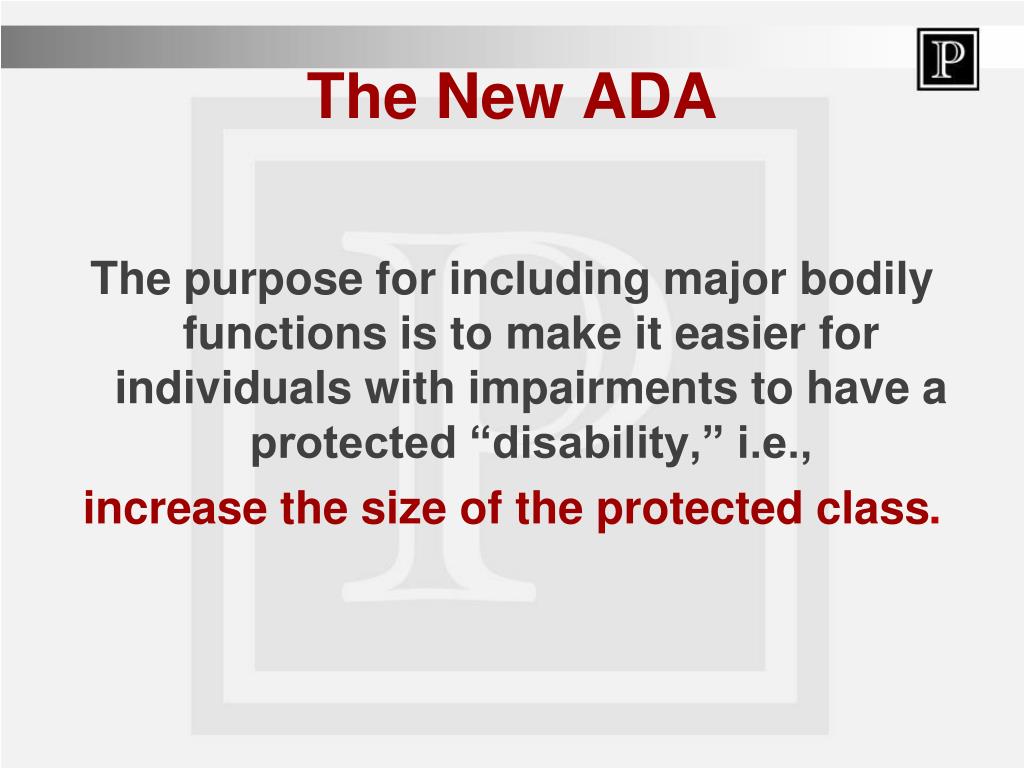 P

The New ADA

The purpose for including major bodily functions is to make it easier for individuals with impairments to have a protected “disability,” i.e.,

increase the size of the protected class.